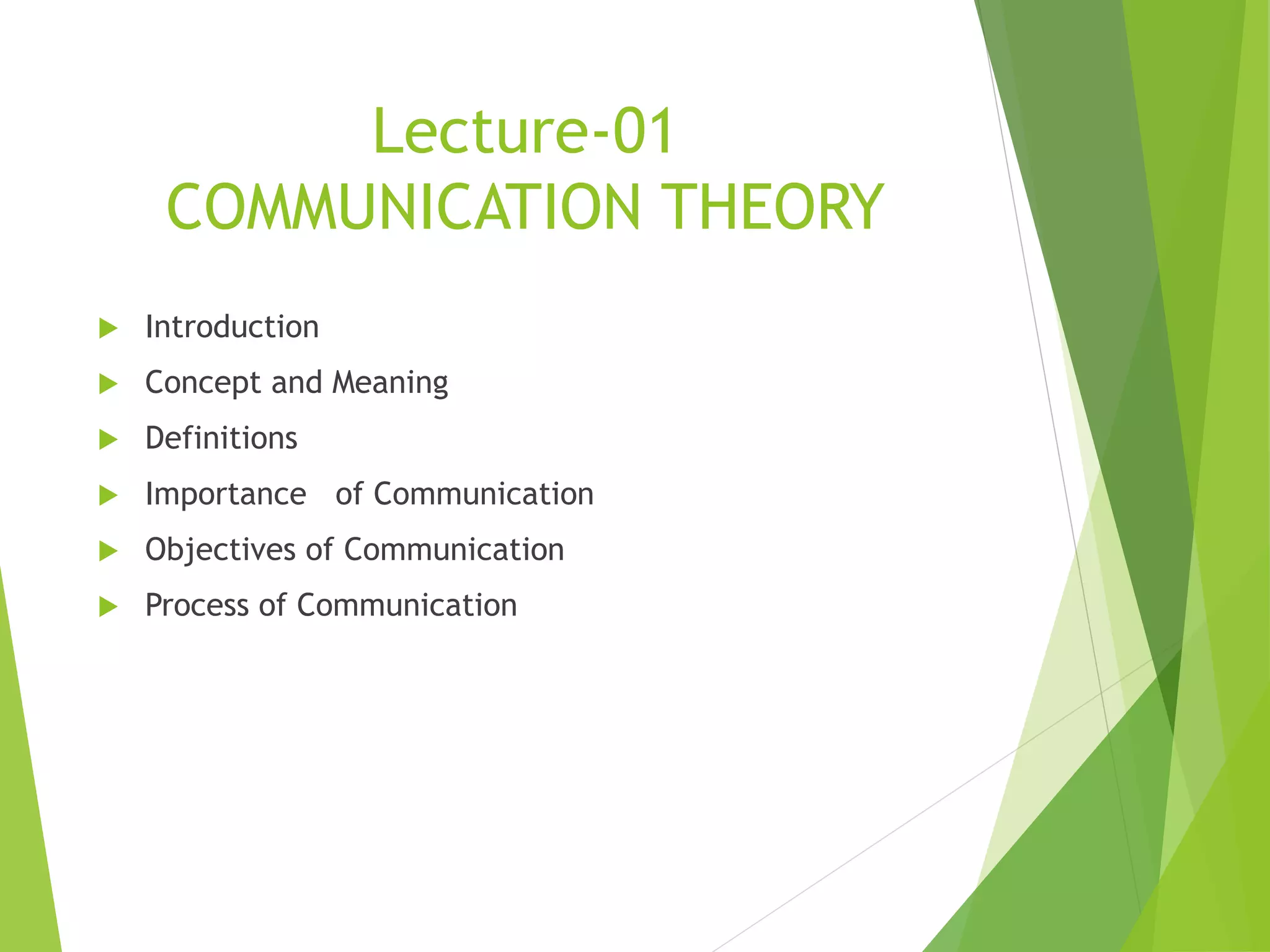 Lecture-01
COMMUNICATION THEORY

Introduction

Concept and Meaning

Definitions

Importance   of Communication

Objectives of Communication

Process of Communication